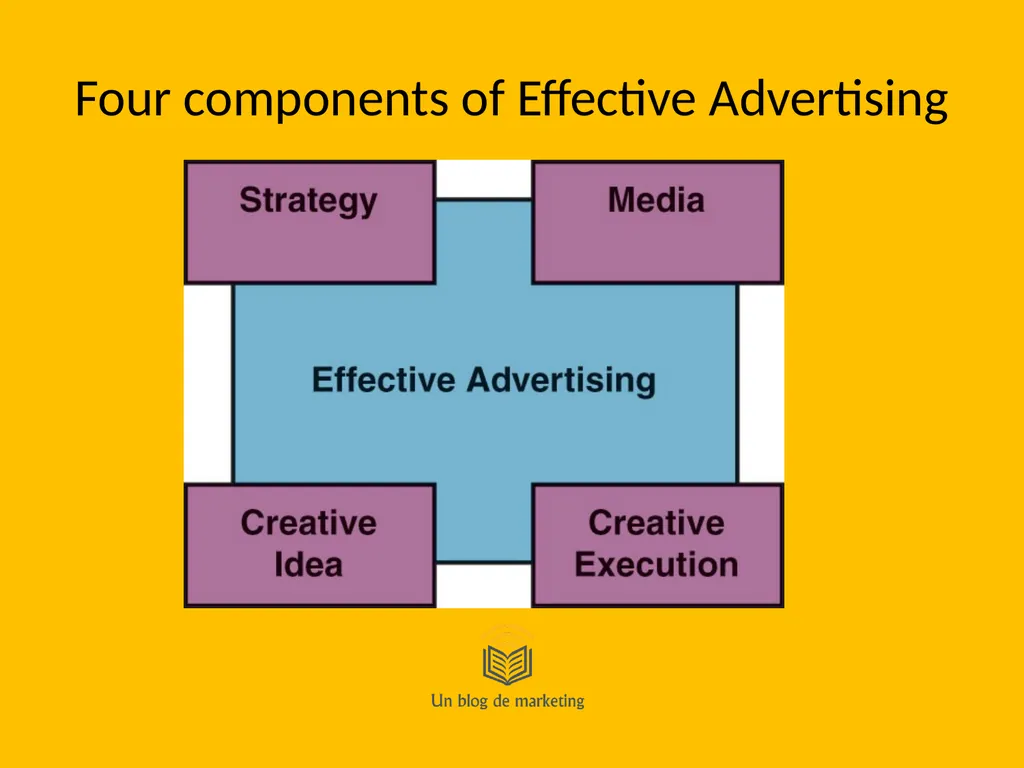 Four components of Effective Advertising

Strategy

Media

Effective Advertising

Creative Idea

Creative Execution

Un blog de marketing